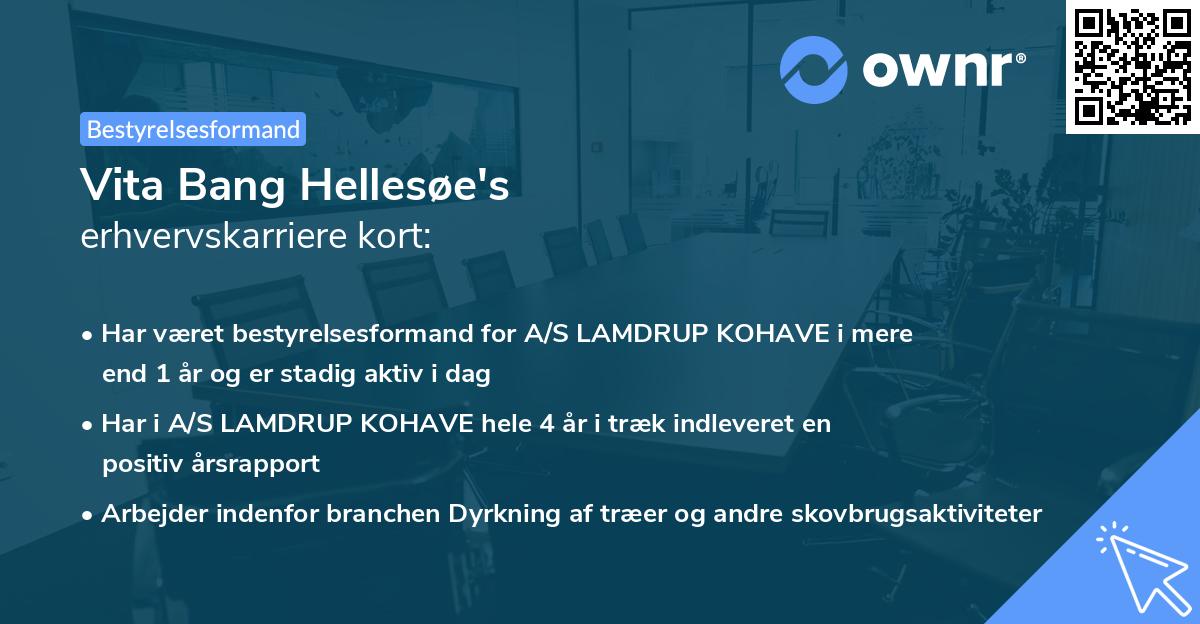 ownr®

Bestyrelsesformand

Vita Bang Hellesøe's
erhvervskarriere kort:

• Har været bestyrelsesformand for A/S LAMDRUP KOHAVE i mere end 1 år og er stadig aktiv i dag

• Har i A/S LAMDRUP KOHAVE hele 4 år i træk indleveret en positiv årsrapport

• Arbejder indenfor branchen Dyrkning af træer og andre skovbrugsaktiviteter